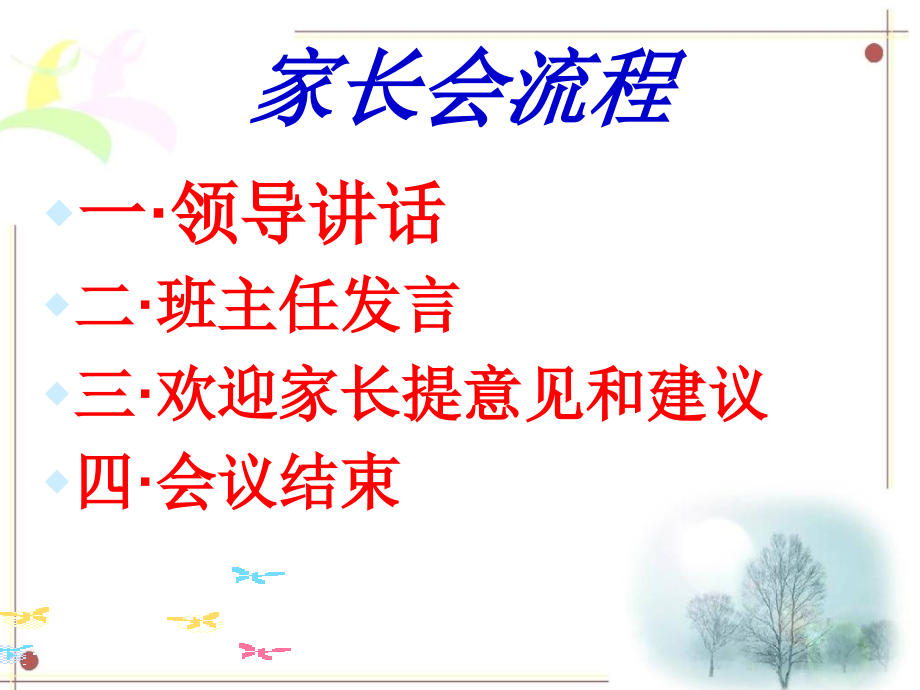 家长会流程

一·领导讲话
二·班主任发言
三·欢迎家长提意见和建议
四·会议结束